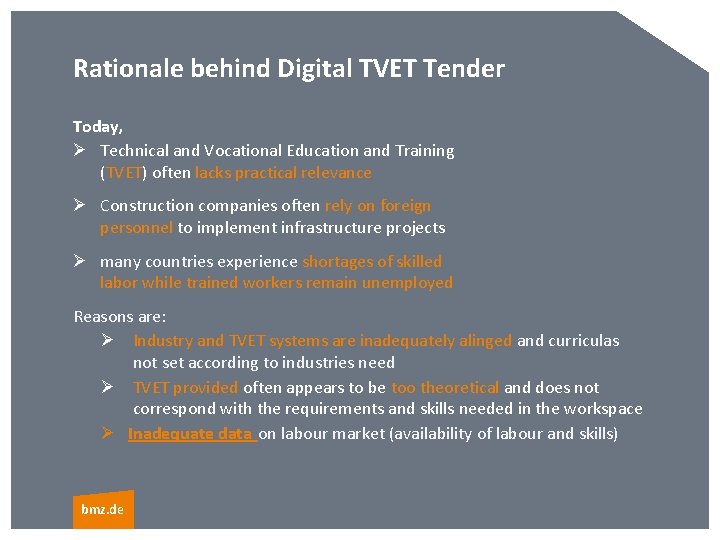 Rationale behind Digital TVET Tender

Today,

➢ Technical and Vocational Education and Training (TVET) often lacks practical relevance

➢ Construction companies often rely on foreign personnel to implement infrastructure projects

➢ many countries experience shortages of skilled labor while trained workers remain unemployed

Reasons are:

➢ Industry and TVET systems are inadequately alinged and curriculas not set according to industries need

➢ TVET provided often appears to be too theoretical and does not correspond with the requirements and skills needed in the workspace

➢ Inadequate data on labour market (availability of labour and skills)

bmz.de